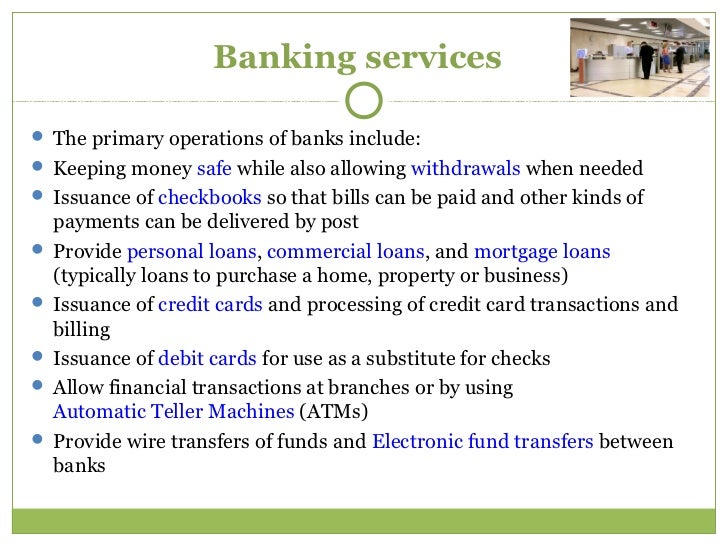 Banking services

- The primary operations of banks include:
- Keeping money safe while also allowing withdrawals when needed
- Issuance of checkbooks so that bills can be paid and other kinds of payments can be delivered by post
- Provide personal loans, commercial loans, and mortgage loans (typically loans to purchase a home, property or business)
- Issuance of credit cards and processing of credit card transactions and billing
- Issuance of debit cards for use as a substitute for checks
- Allow financial transactions at branches or by using Automatic Teller Machines (ATMs)
- Provide wire transfers of funds and Electronic fund transfers between banks